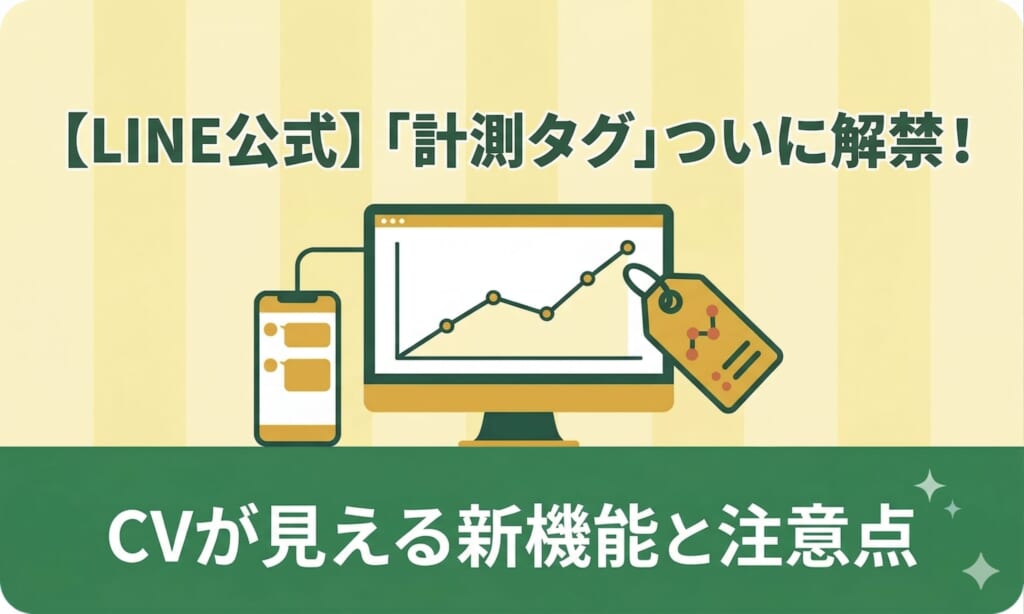 【LINE公式】「計測タグ」ついに解禁！

CVが見える新機能と注意点